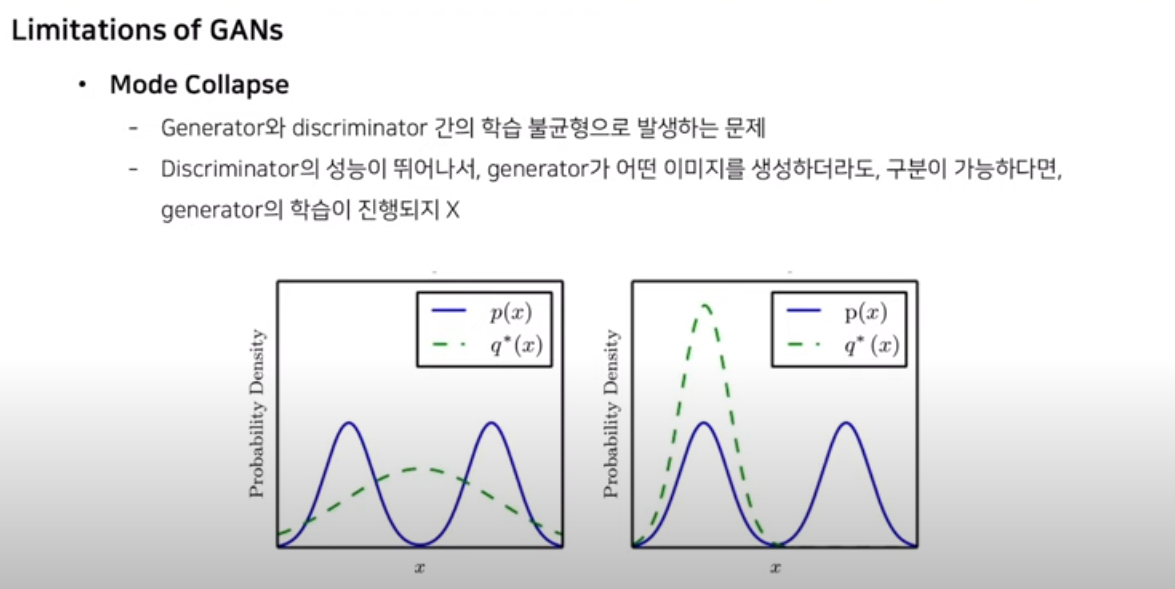 Limitations of GANs

• Mode Collapse

- Generator와 discriminator 간의 학습 불균형으로 발생하는 문제
- Discriminator의 성능이 뛰어나서, generator가 어떤 이미지를 생성하더라도, 구분이 가능하다면, generator의 학습이 진행되지 X

$p(x)$
$q^*(x)$
Probability Density
$x$

$p(x)$
$q^*(x)$
Probability Density
$x$